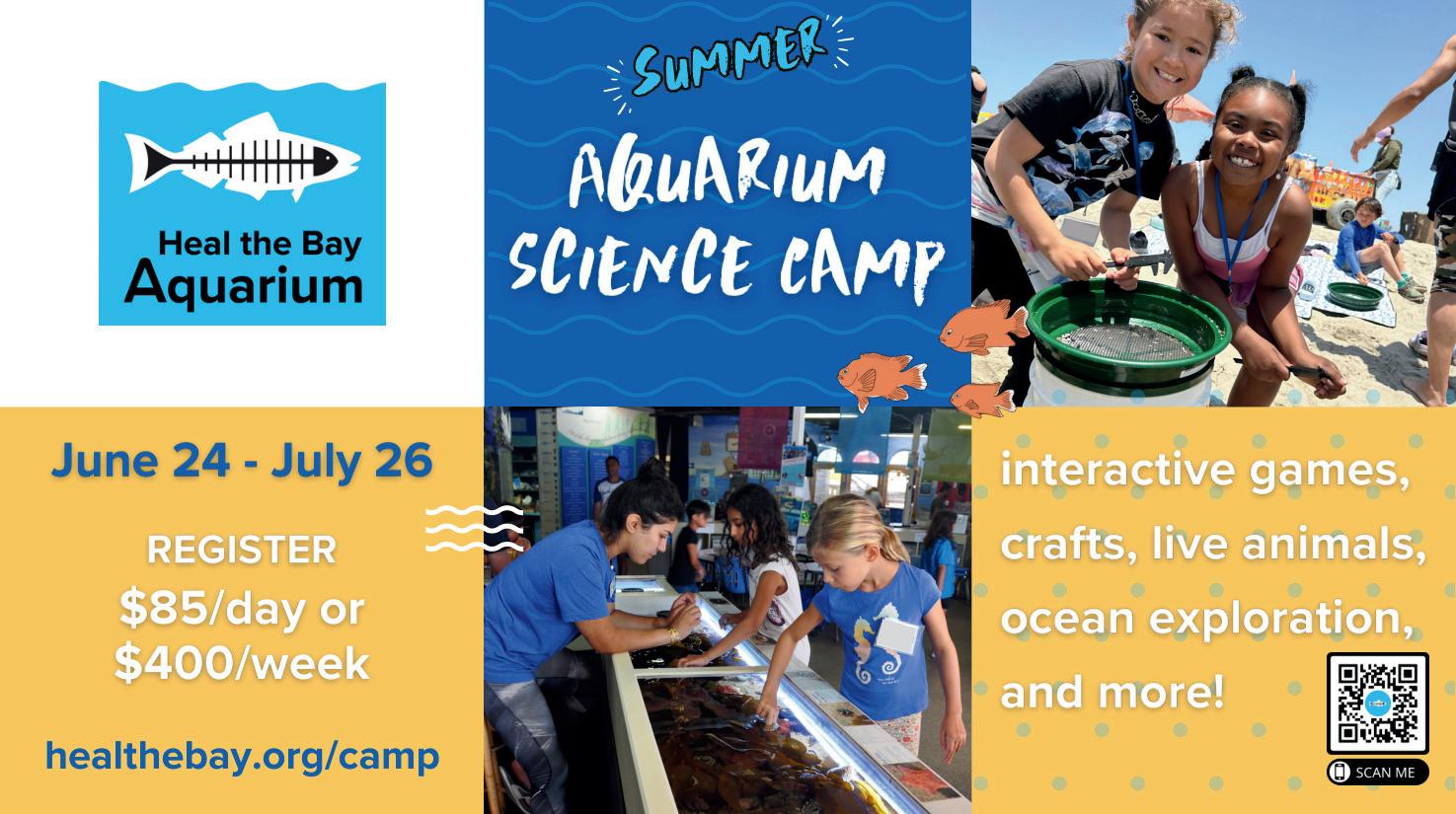 Heal the Bay Aquarium

SUMMER

AQUARIUM SCIENCE CAMP

June 24 - July 26

REGISTER
$85/day or
$400/week

healthebay.org/camp

interactive games, crafts, live animals, ocean exploration, and more!

SCAN ME